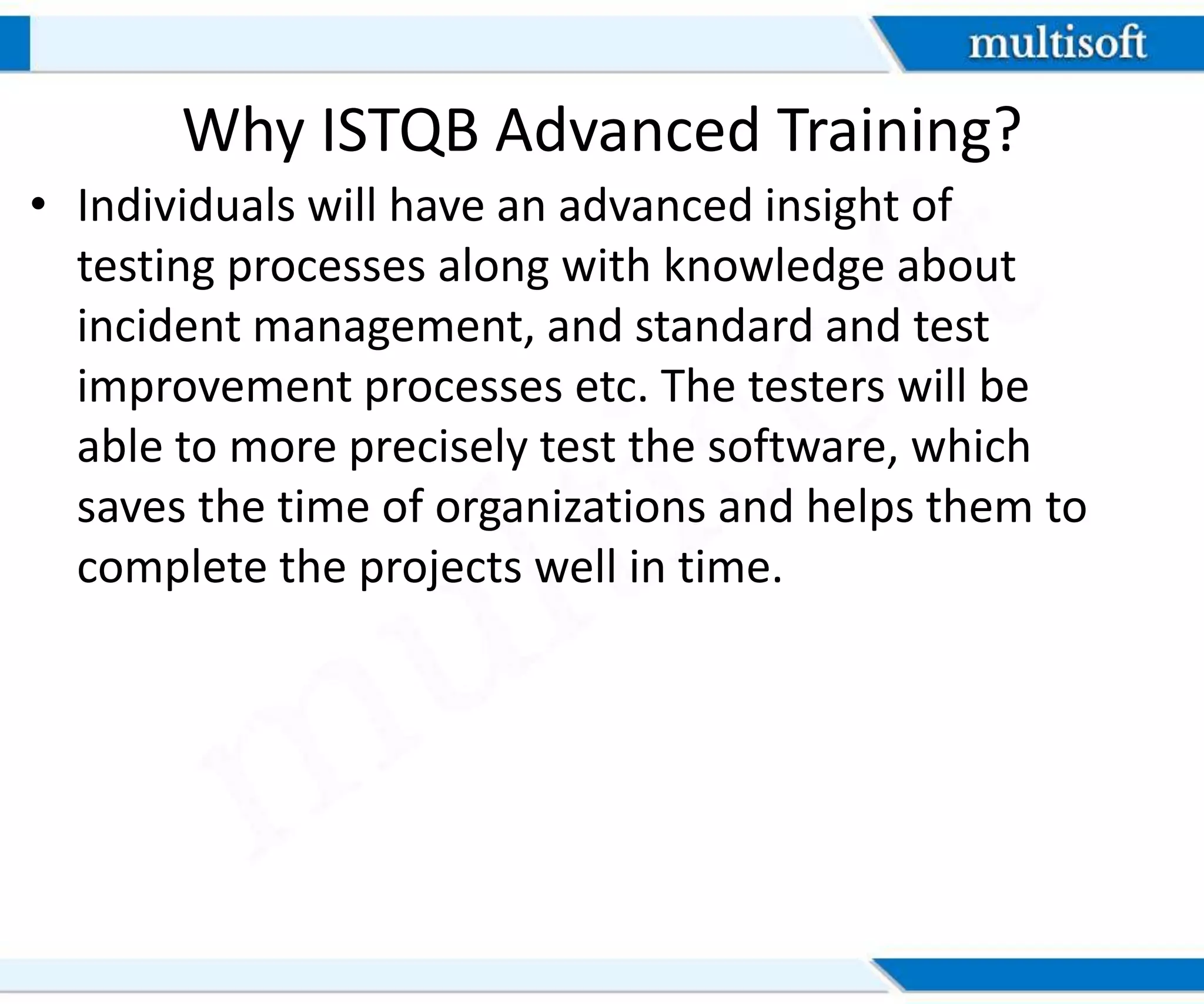 multisoft

Why ISTQB Advanced Training?

• Individuals will have an advanced insight of testing processes along with knowledge about incident management, and standard and test improvement processes etc. The testers will be able to more precisely test the software, which saves the time of organizations and helps them to complete the projects well in time.

multisoft